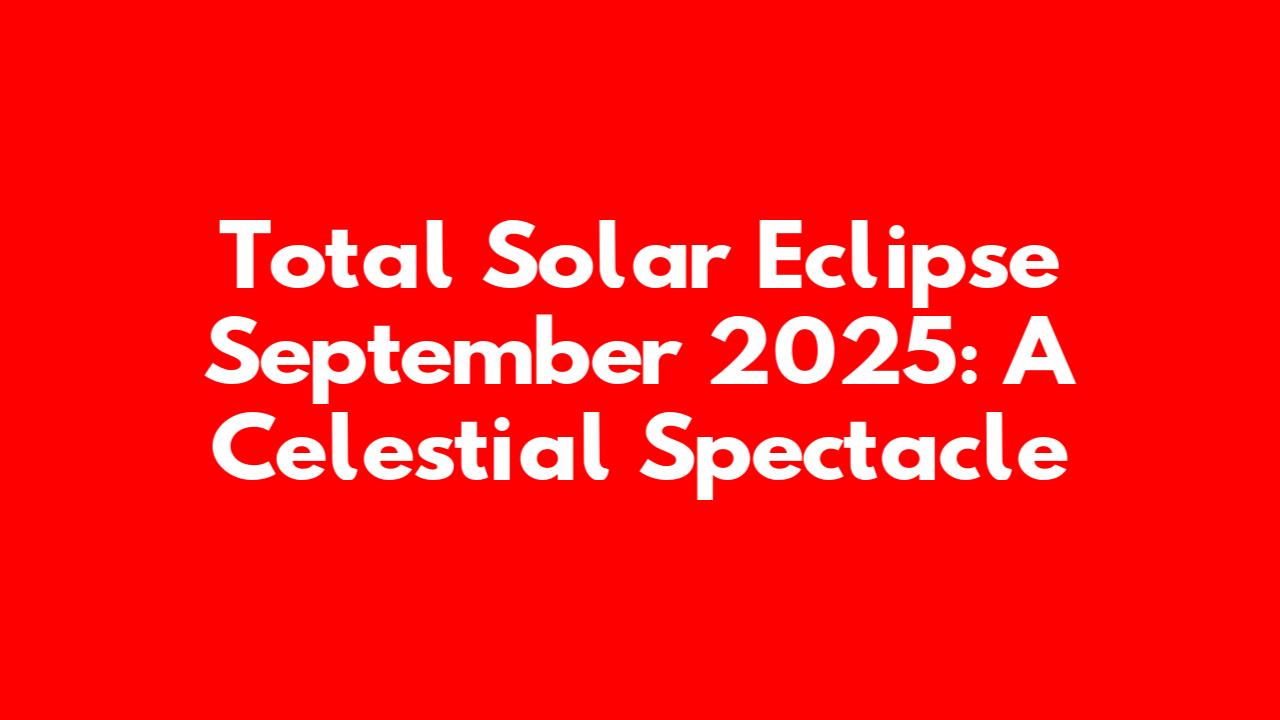 Total Solar Eclipse September 2025: A Celestial Spectacle